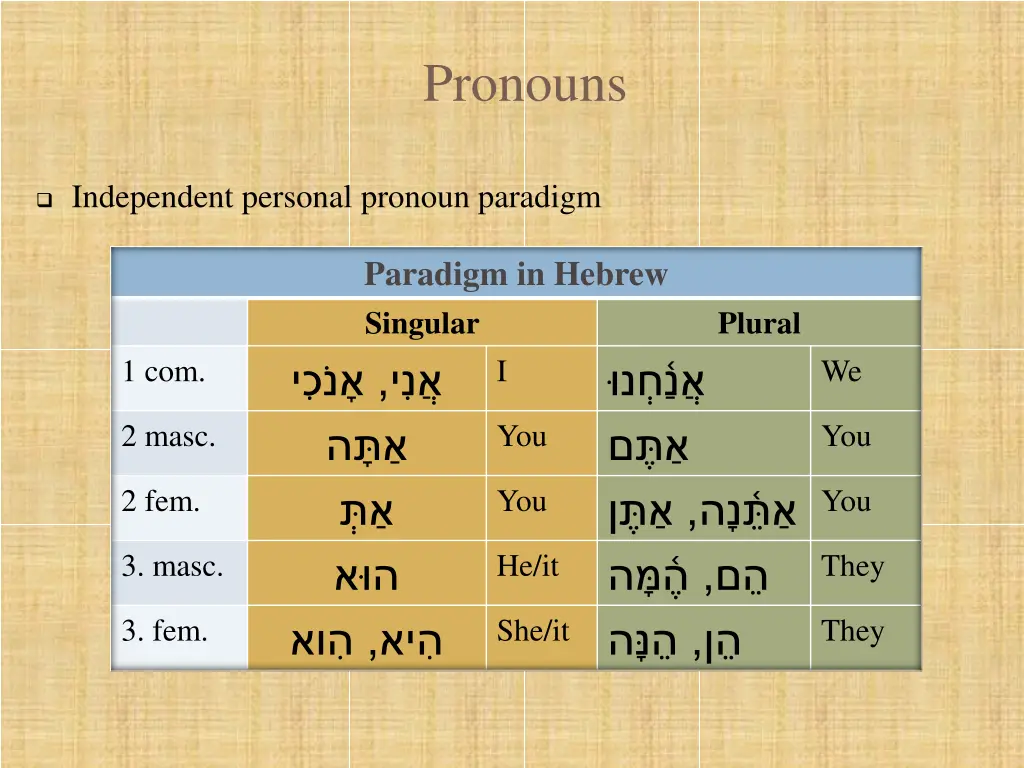 Pronouns

Independent personal pronoun paradigm

| Paradigm in Hebrew | | | | |
|---|---|---|---|---|
| | Singular | | Plural | |
| 1 com. | אֲנִי, אָנֹכִי | I | אֲנַ֫חְנוּ | We |
| 2 masc. | אַתָּה | You | אַתֶּם | You |
| 2 fem. | אַתְּ | You | אַתֵּ֫נָה, אַתֶּן | You |
| 3. masc. | הוּא | He/it | הֵם, הֵ֫מָּה | They |
| 3. fem. | הִיא, הִוא | She/it | הֵן, הֵנָּה | They |